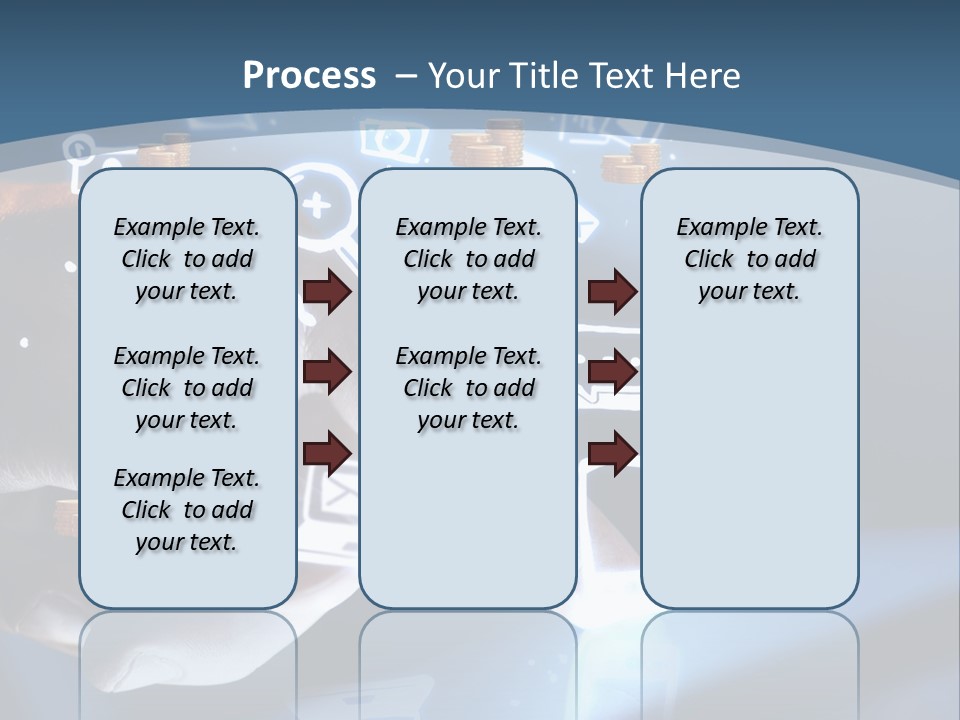 Process – Your Title Text Here

Example Text. Click to add your text.

Example Text. Click to add your text.

Example Text. Click to add your text.

Example Text. Click to add your text.

Example Text. Click to add your text.

Example Text. Click to add your text.